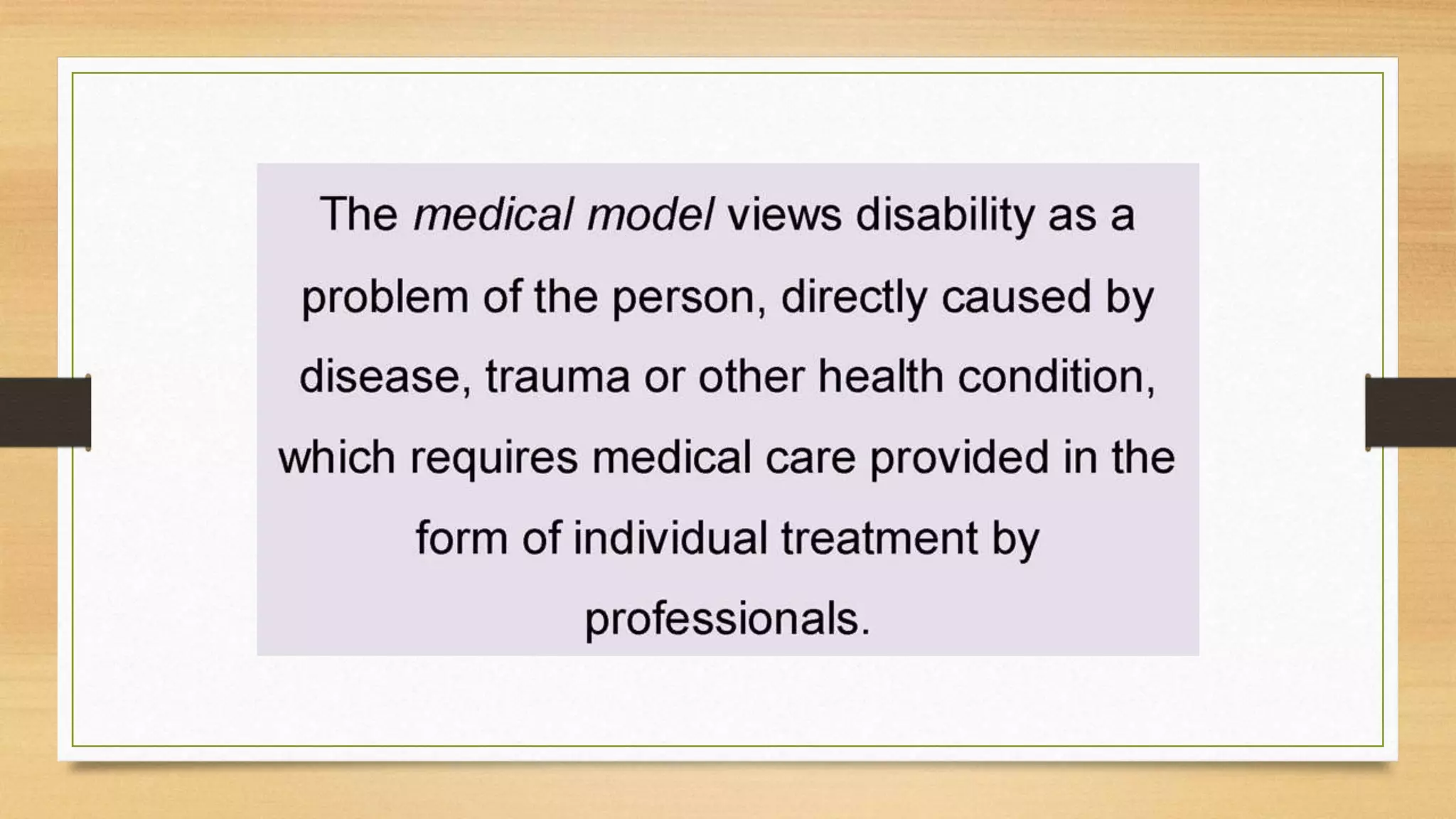 The medical model views disability as a problem of the person, directly caused by disease, trauma or other health condition, which requires medical care provided in the form of individual treatment by professionals.